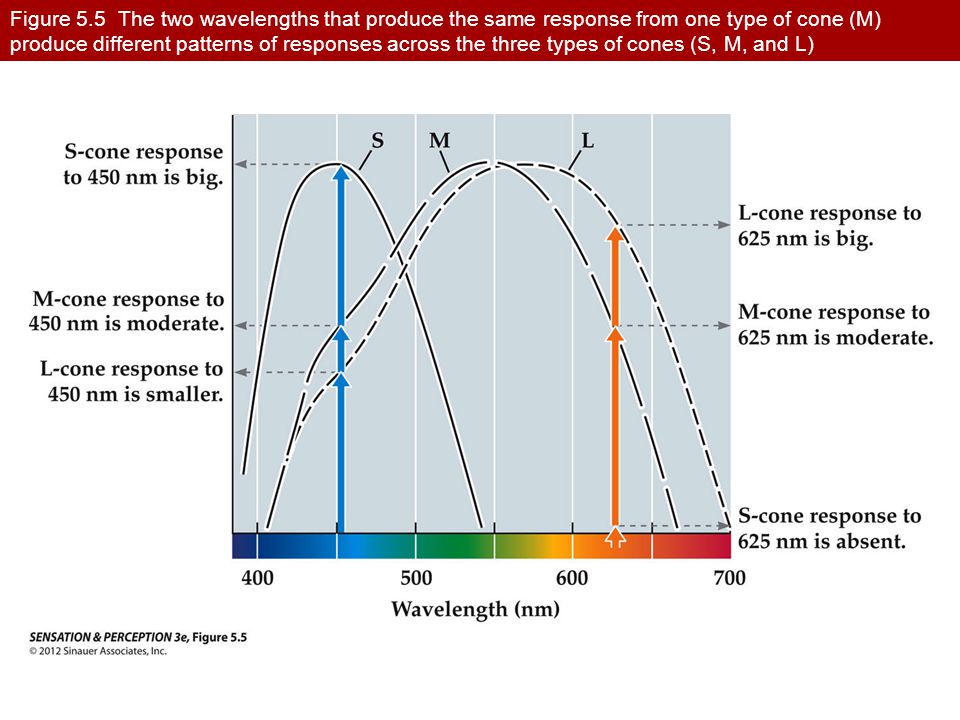 Figure 5.5 The two wavelengths that produce the same response from one type of cone (M) produce different patterns of responses across the three types of cones (S, M, and L)

S-cone response to 450 nm is big.

M-cone response to 450 nm is moderate.

L-cone response to 450 nm is smaller.

S

M

L

L-cone response to 625 nm is big.

M-cone response to 625 nm is moderate.

S-cone response to 625 nm is absent.

400

500

600

700

Wavelength (nm)

SENSATION & PERCEPTION 3e, Figure 5.5
© 2012 Sinauer Associates, Inc.